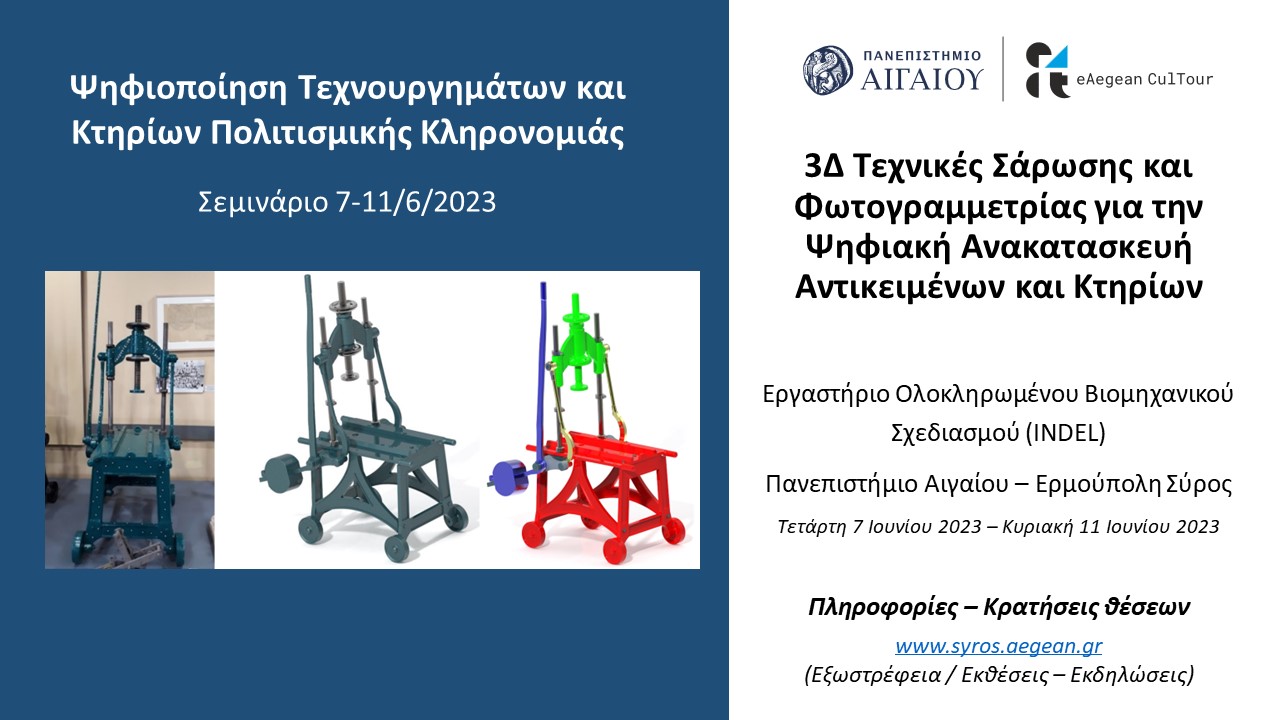 Ψηφιοποίηση Τεχνουργημάτων και Κτηρίων Πολιτισμικής Κληρονομιάς

Σεμινάριο 7-11/6/2023

ΠΑΝΕΠΙΣΤΗΜΙΟ ΑΙΓΑΙΟΥ

eAegean CulTour

3Δ Τεχνικές Σάρωσης και Φωτογραμμετρίας για την Ψηφιακή Ανακατασκευή Αντικειμένων και Κτηρίων

Εργαστήριο Ολοκληρωμένου Βιομηχανικού Σχεδιασμού (INDEL)

Πανεπιστήμιο Αιγαίου – Ερμούπολη Σύρος

Τετάρτη 7 Ιουνίου 2023 – Κυριακή 11 Ιουνίου 2023

Πληροφορίες – Κρατήσεις θέσεων

www.syros.aegean.gr

(Εξωστρέφεια / Εκθέσεις – Εκδηλώσεις)